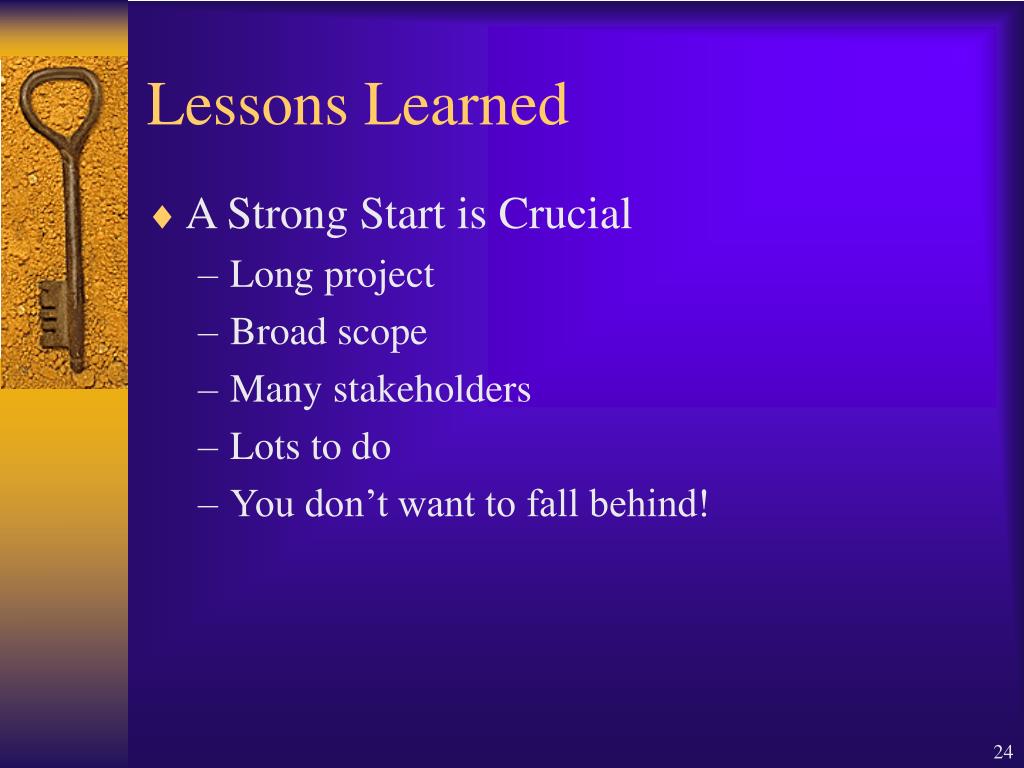 Lessons Learned

♦ A Strong Start is Crucial
– Long project
– Broad scope
– Many stakeholders
– Lots to do
– You don’t want to fall behind!

24